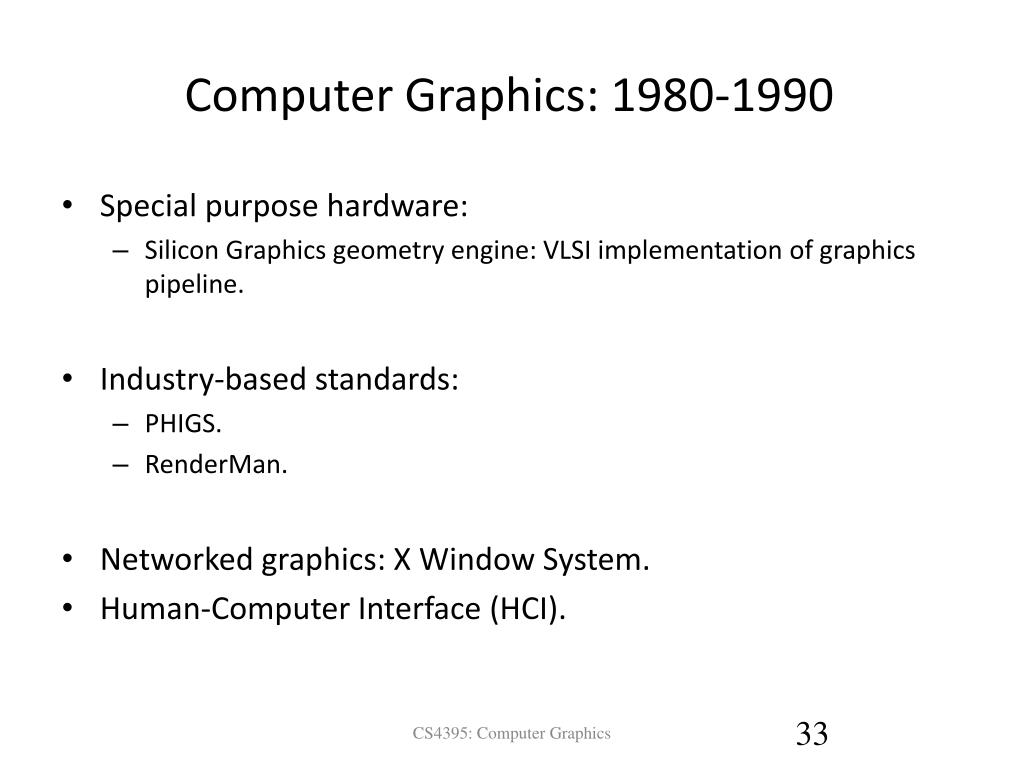 Computer Graphics: 1980-1990

• Special purpose hardware:
  – Silicon Graphics geometry engine: VLSI implementation of graphics pipeline.

• Industry-based standards:
  – PHIGS.
  – RenderMan.

• Networked graphics: X Window System.
• Human-Computer Interface (HCI).

CS4395: Computer Graphics

33